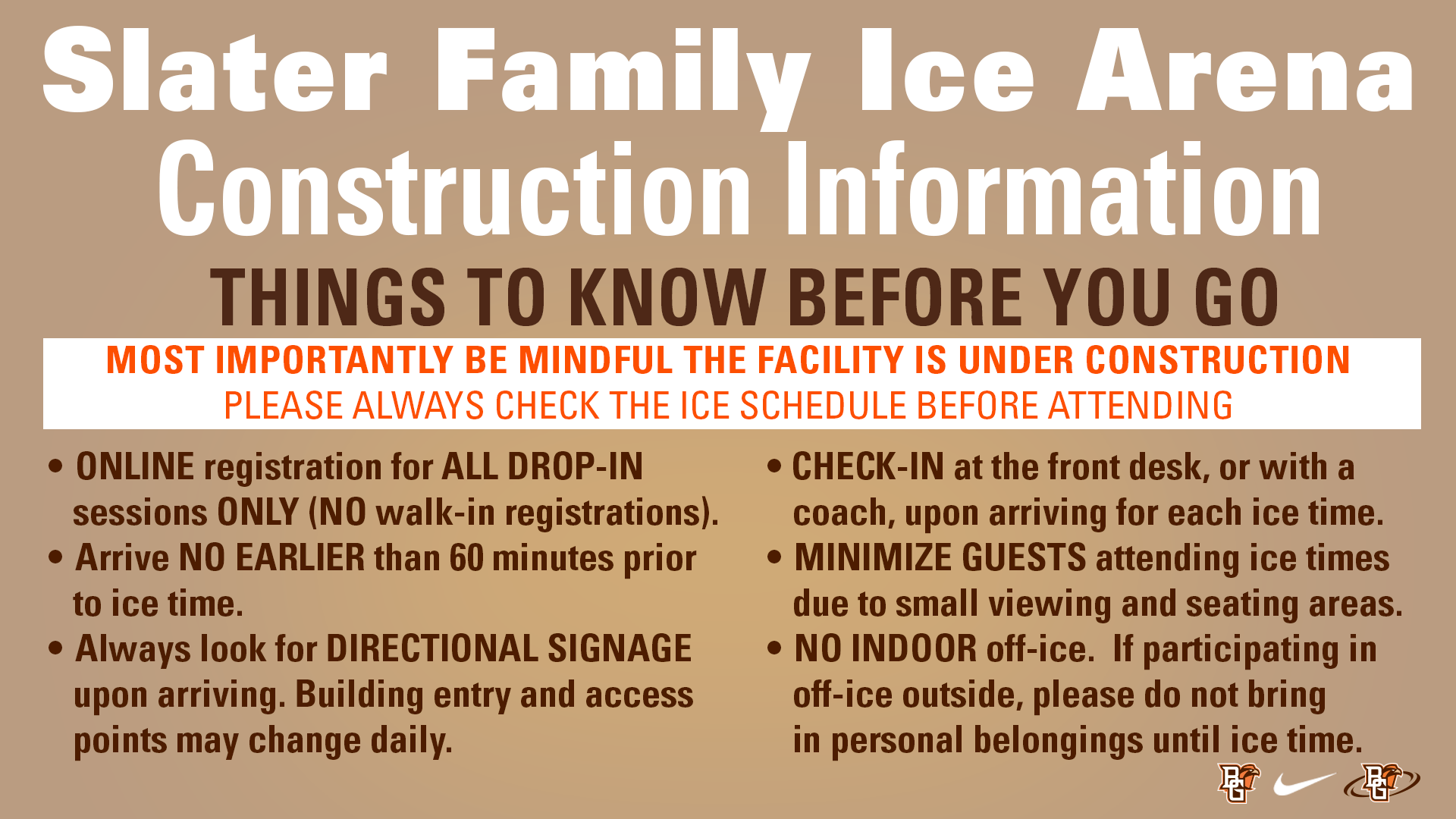 Slater Family Ice Arena
Construction Information
THINGS TO KNOW BEFORE YOU GO

MOST IMPORTANTLY BE MINDFUL THE FACILITY IS UNDER CONSTRUCTION
PLEASE ALWAYS CHECK THE ICE SCHEDULE BEFORE ATTENDING

• ONLINE registration for ALL DROP-IN sessions ONLY (NO walk-in registrations).
• Arrive NO EARLIER than 60 minutes prior to ice time.
• Always look for DIRECTIONAL SIGNAGE upon arriving. Building entry and access points may change daily.

• CHECK-IN at the front desk, or with a coach, upon arriving for each ice time.
• MINIMIZE GUESTS attending ice times due to small viewing and seating areas.
• NO INDOOR off-ice. If participating in off-ice outside, please do not bring in personal belongings until ice time.

BG BG